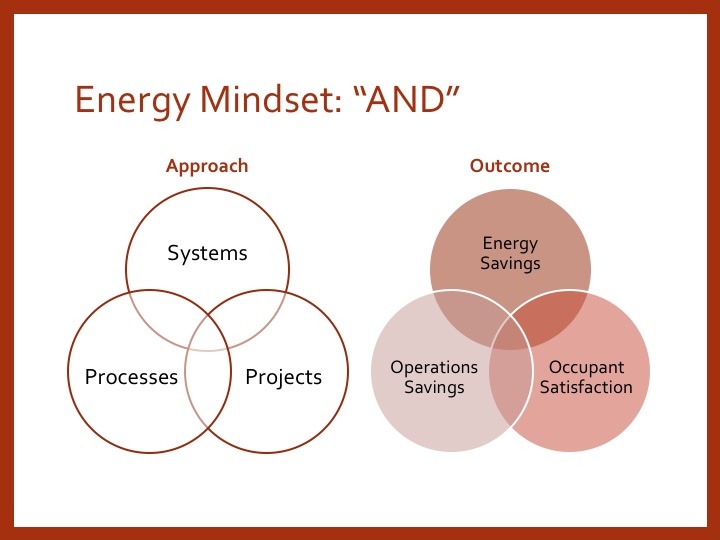 Energy Mindset: “AND”

Approach

Systems

Processes

Projects

Outcome

Energy Savings

Operations Savings

Occupant Satisfaction